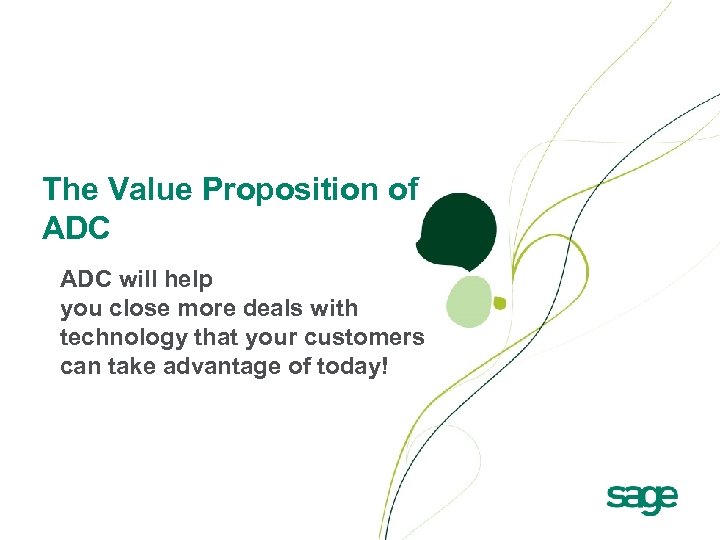 The Value Proposition of ADC

ADC will help you close more deals with technology that your customers can take advantage of today!

sage